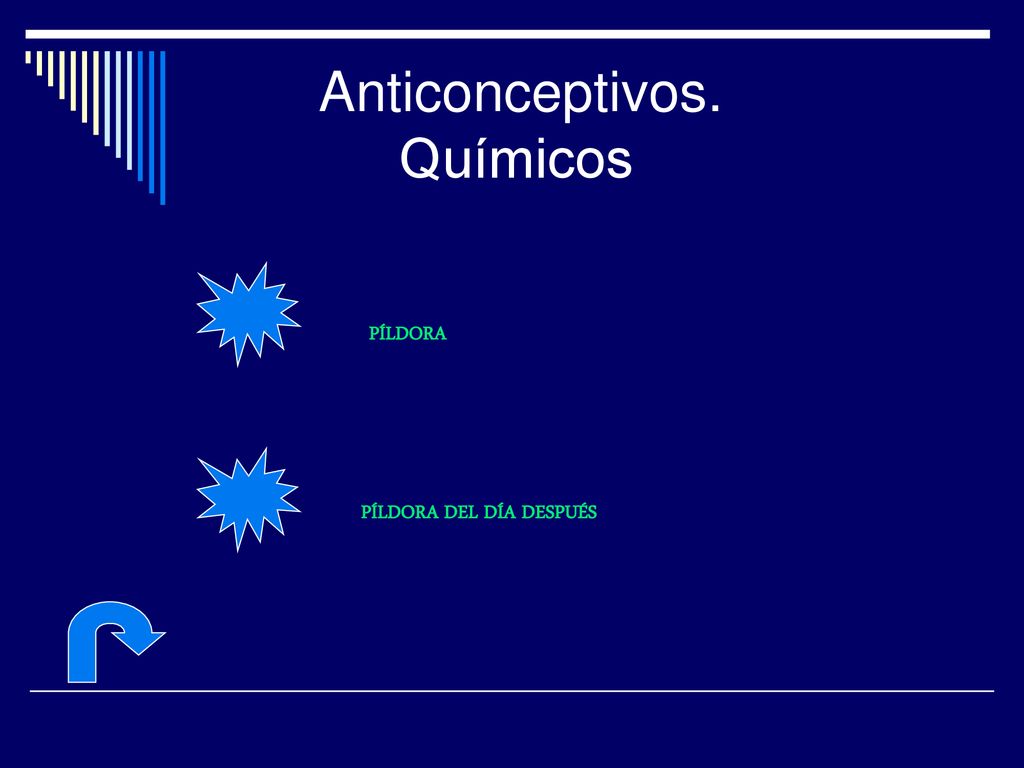 Anticonceptivos. Químicos

PÍLDORA

PÍLDORA DEL DÍA DESPUÉS